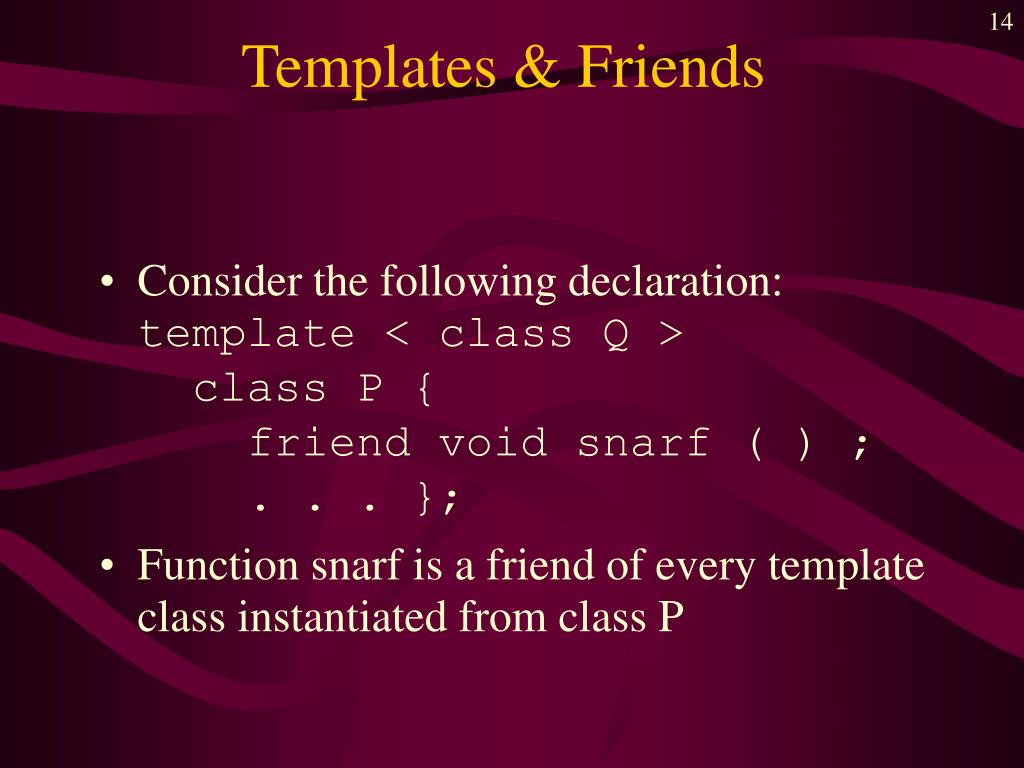 14

Templates & Friends

• Consider the following declaration:
template < class Q >
  class P {
    friend void snarf ( ) ;
    . . . };

• Function snarf is a friend of every template class instantiated from class P